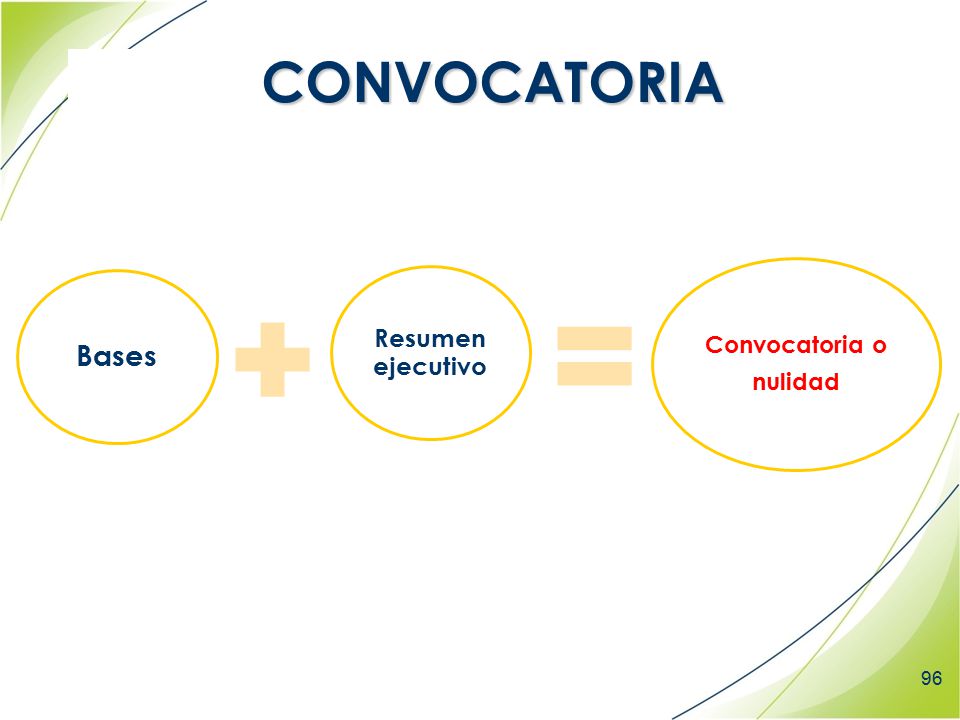 CONVOCATORIA

Bases

Resumen ejecutivo

Convocatoria o nulidad

96